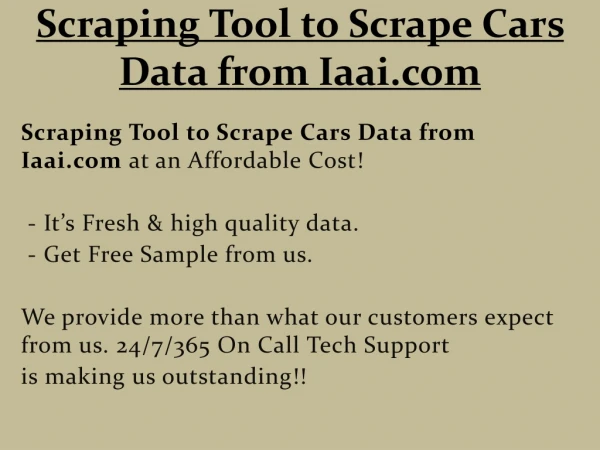 Scraping Tool to Scrape Cars Data from Iaai.com

Scraping Tool to Scrape Cars Data from Iaai.com at an Affordable Cost!

- It’s Fresh & high quality data.
- Get Free Sample from us.

We provide more than what our customers expect from us. 24/7/365 On Call Tech Support is making us outstanding!!